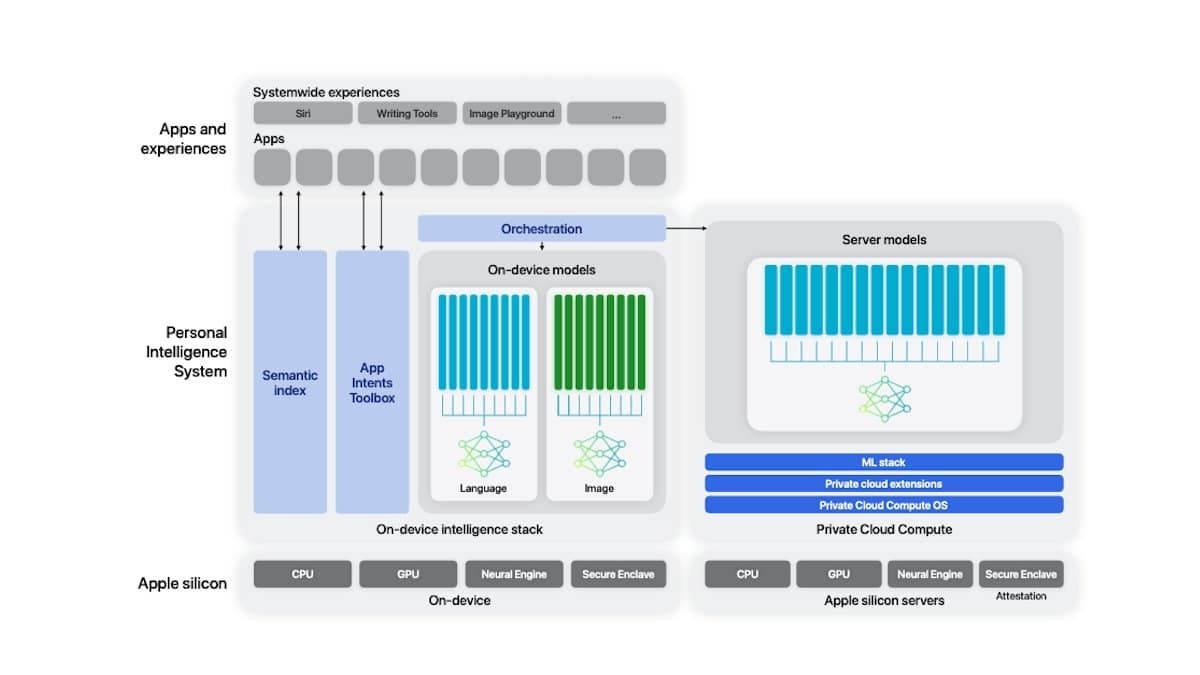 Apps and experiences

Systemwide experiences

Siri

Writing Tools

Image Playground

...

Apps

Personal Intelligence System

Semantic index

App Intents Toolbox

Orchestration

On-device models

Language

Image

On-device intelligence stack

Server models

ML stack

Private cloud extensions

Private Cloud Compute OS

Private Cloud Compute

Apple silicon

CPU

GPU

Neural Engine

Secure Enclave

On-device

CPU

GPU

Neural Engine

Secure Enclave

Attestation

Apple silicon servers